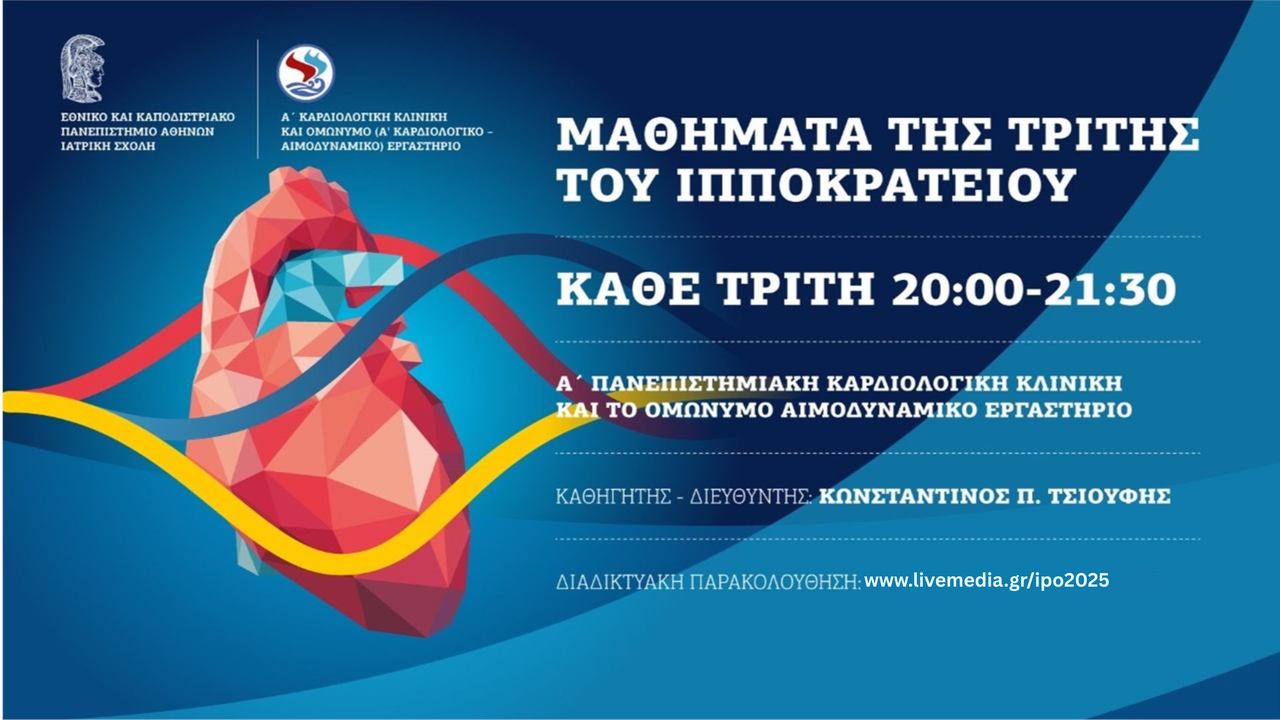 ΕΘΝΙΚΟ ΚΑΙ ΚΑΠΟΔΙΣΤΡΙΑΚΟ ΠΑΝΕΠΙΣΤΗΜΙΟ ΑΘΗΝΩΝ ΙΑΤΡΙΚΗ ΣΧΟΛΗ

Α΄ ΚΑΡΔΙΟΛΟΓΙΚΗ ΚΛΙΝΙΚΗ ΚΑΙ ΟΜΩΝΥΜΟ (Α' ΚΑΡΔΙΟΛΟΓΙΚΟ - ΑΙΜΟΔΥΝΑΜΙΚΟ) ΕΡΓΑΣΤΗΡΙΟ

ΜΑΘΗΜΑΤΑ ΤΗΣ ΤΡΙΤΗΣ ΤΟΥ ΙΠΠΟΚΡΑΤΕΙΟΥ

ΚΑΘΕ ΤΡΙΤΗ 20:00-21:30

Α΄ ΠΑΝΕΠΙΣΤΗΜΙΑΚΗ ΚΑΡΔΙΟΛΟΓΙΚΗ ΚΛΙΝΙΚΗ ΚΑΙ ΤΟ ΟΜΩΝΥΜΟ ΑΙΜΟΔΥΝΑΜΙΚΟ ΕΡΓΑΣΤΗΡΙΟ

ΚΑΘΗΓΗΤΗΣ - ΔΙΕΥΘΥΝΤΗΣ: ΚΩΝΣΤΑΝΤΙΝΟΣ Π. ΤΣΙΟΥΦΗΣ

ΔΙΑΔΙΚΤΥΑΚΗ ΠΑΡΑΚΟΛΟΥΘΗΣΗ: www.livemedia.gr/ipo2025